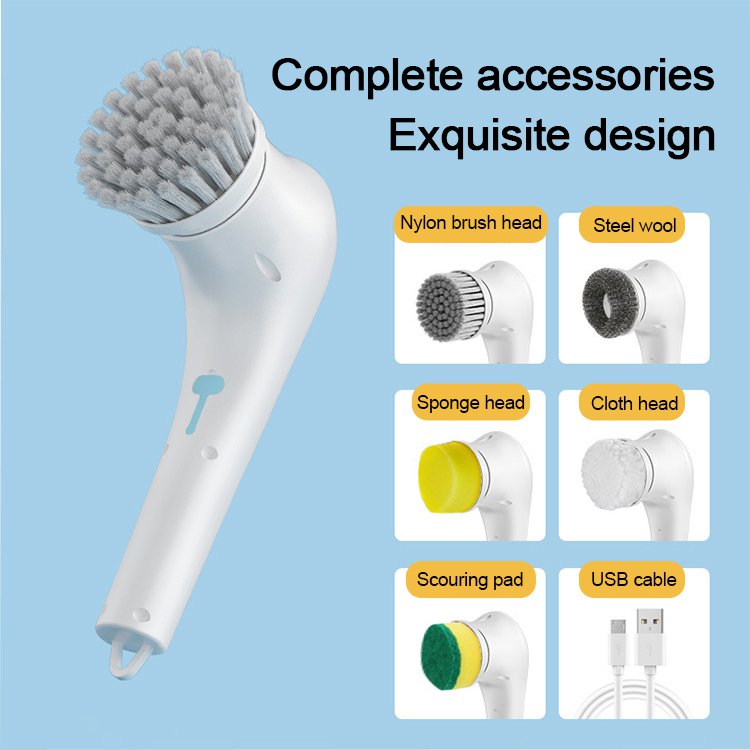 Complete accessories
Exquisite design

Nylon brush head

Steel wool

Sponge head

Cloth head

Scouring pad

USB cable